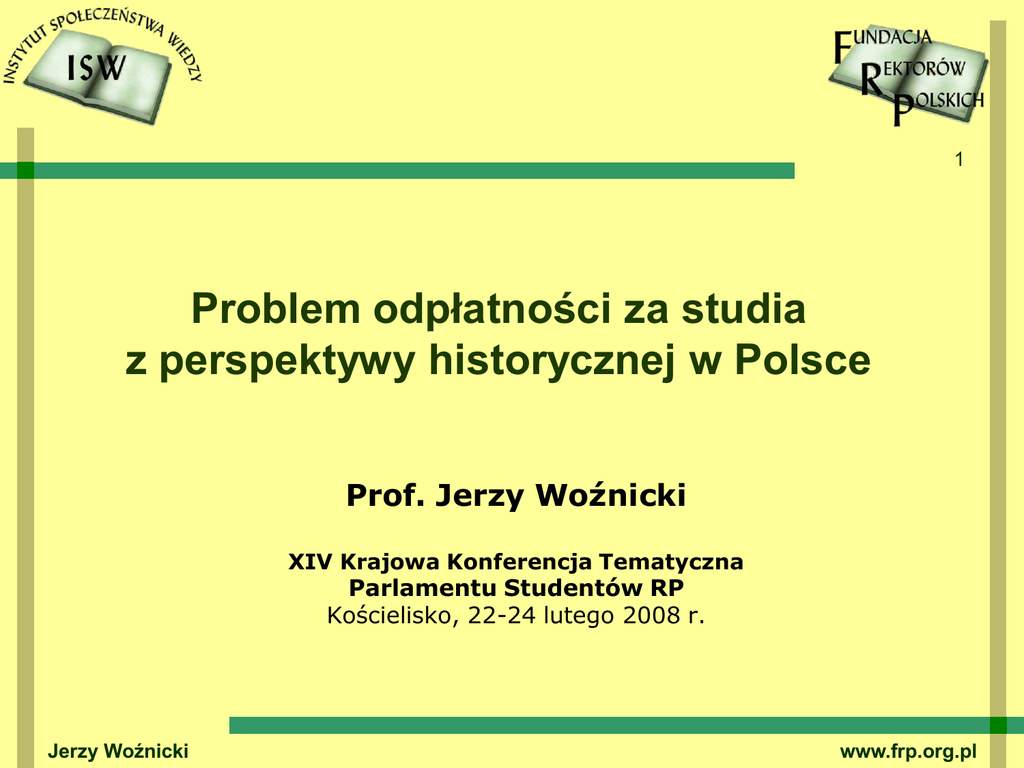 INSTYTUT SPOŁECZEŃSTWA WIEDZY
ISW

FUNDACJA
REKTORÓW
POLSKICH

1

Problem odpłatności za studia z perspektywy historycznej w Polsce

Prof. Jerzy Woźnicki

XIV Krajowa Konferencja Tematyczna
Parlamentu Studentów RP
Kościelisko, 22-24 lutego 2008 r.

Jerzy Woźnicki

www.frp.org.pl